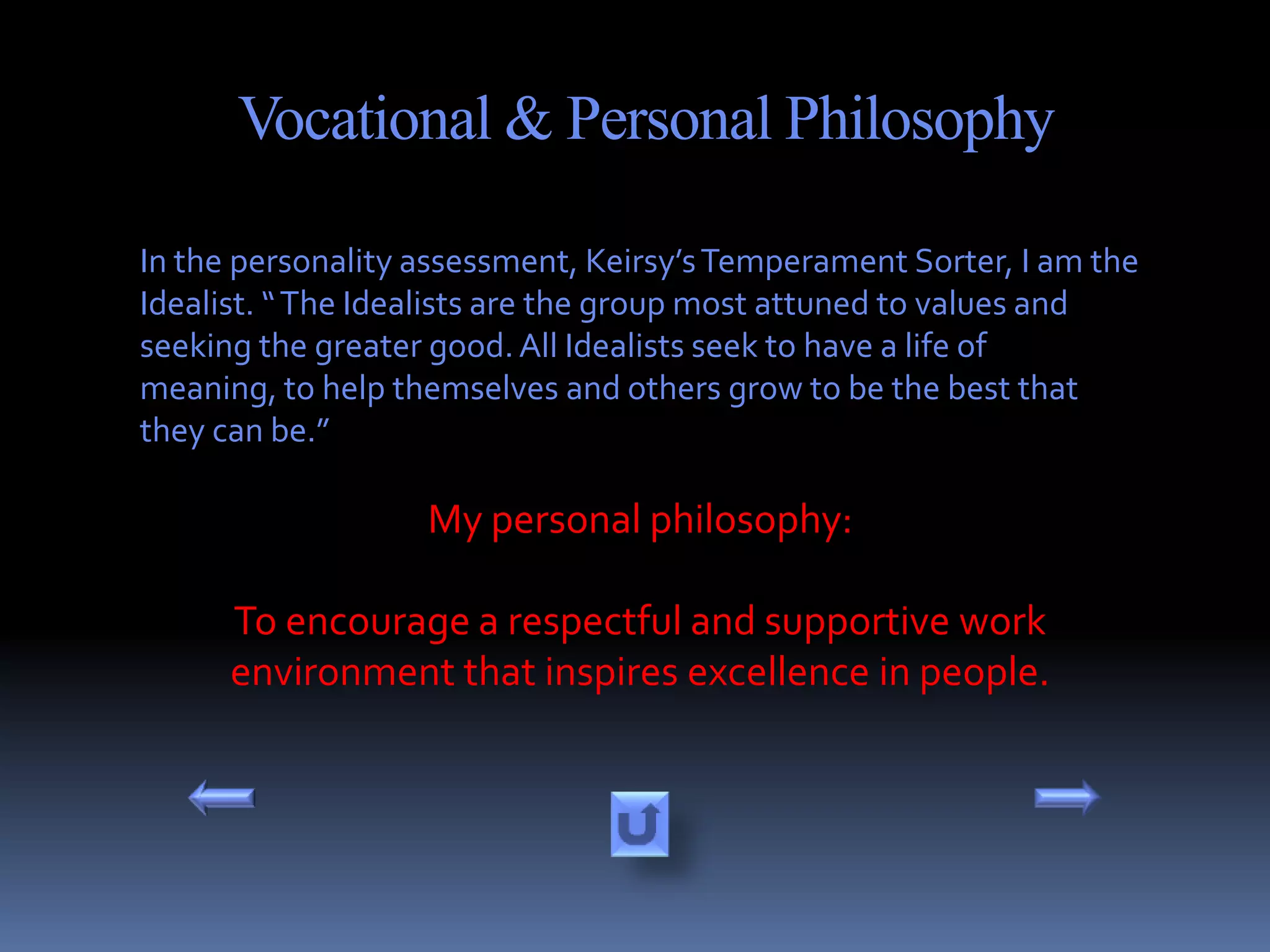 Vocational & Personal Philosophy

In the personality assessment, Keirsy's Temperament Sorter, I am the Idealist. " The Idealists are the group most attuned to values and seeking the greater good. All Idealists seek to have a life of meaning, to help themselves and others grow to be the best that they can be."

My personal philosophy:

To encourage a respectful and supportive work environment that inspires excellence in people.